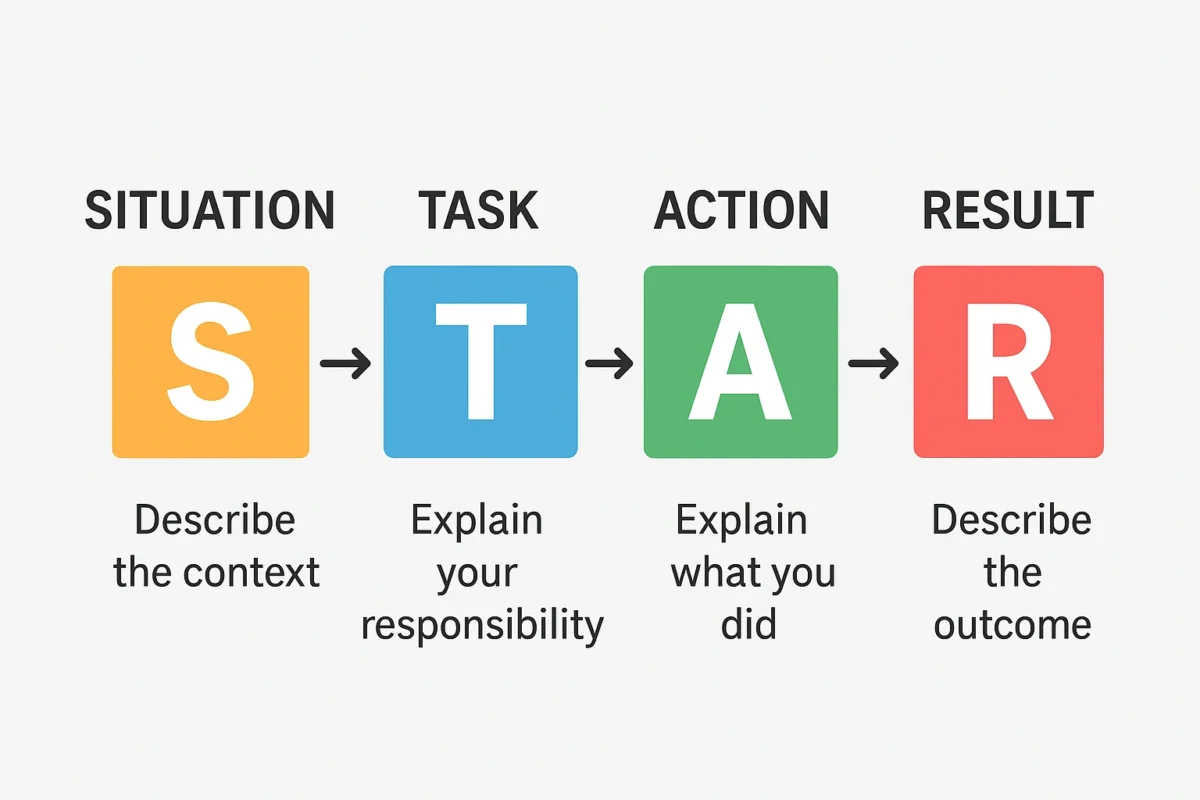 SITUATION
S
Describe the context

TASK
T
Explain your responsibility

ACTION
A
Explain what you did

RESULT
R
Describe the outcome